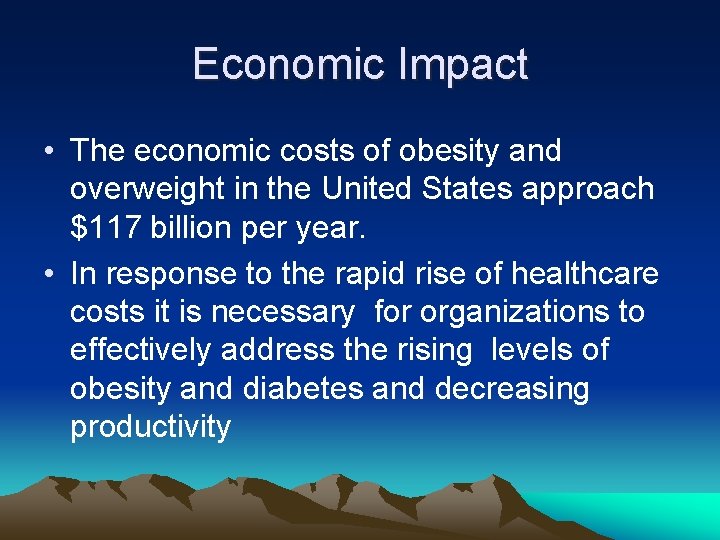 Economic Impact

• The economic costs of obesity and overweight in the United States approach \$117 billion per year.

• In response to the rapid rise of healthcare costs it is necessary for organizations to effectively address the rising levels of obesity and diabetes and decreasing productivity